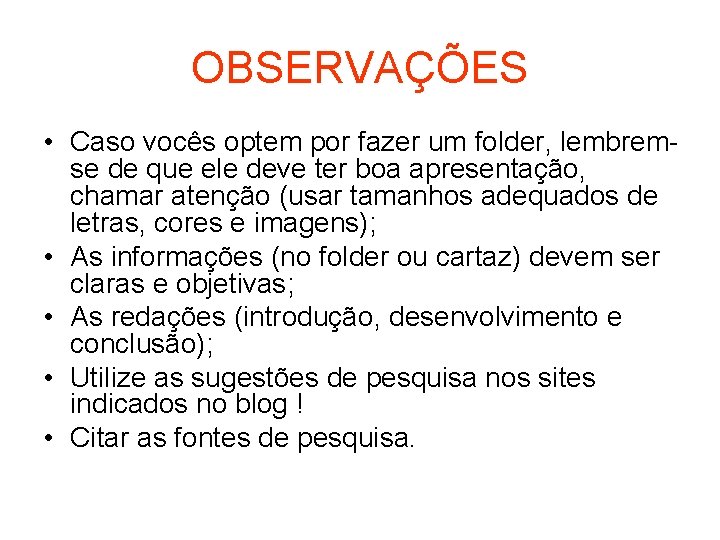 OBSERVAÇÕES

• Caso vocês optem por fazer um folder, lembrem-se de que ele deve ter boa apresentação, chamar atenção (usar tamanhos adequados de letras, cores e imagens);
• As informações (no folder ou cartaz) devem ser claras e objetivas;
• As redações (introdução, desenvolvimento e conclusão);
• Utilize as sugestões de pesquisa nos sites indicados no blog !
• Citar as fontes de pesquisa.